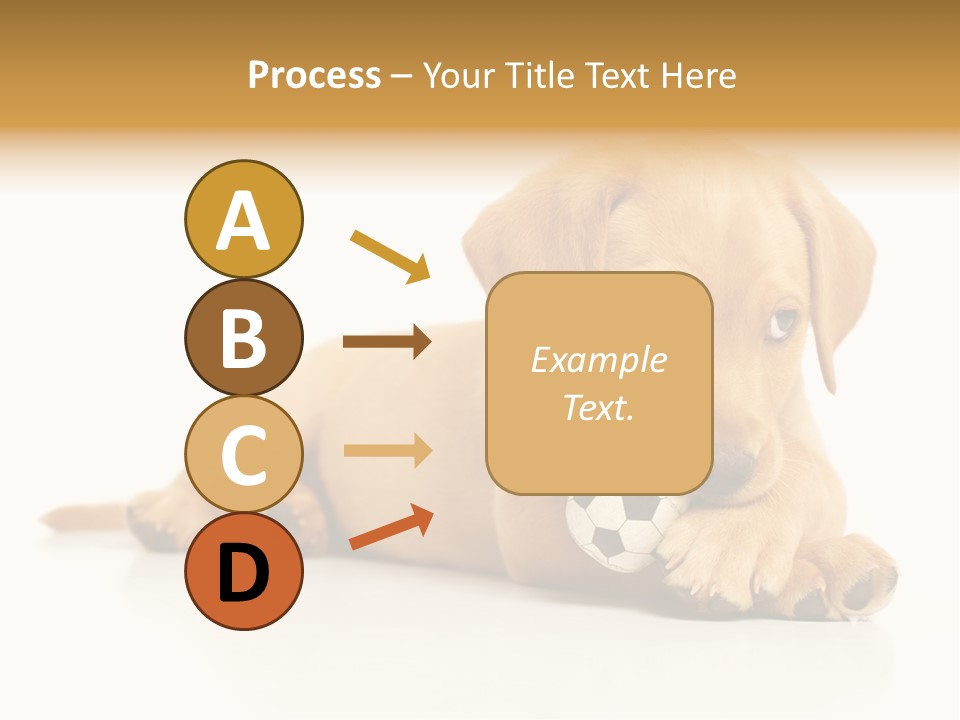 Process – Your Title Text Here

A

B

C

D

Example Text.